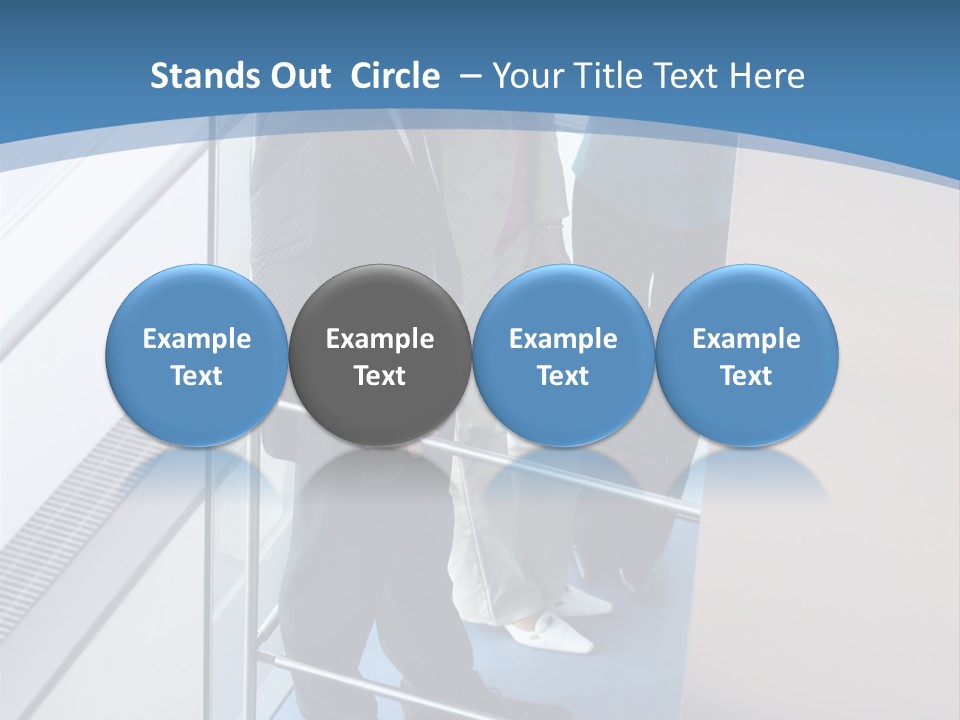 Stands Out Circle – Your Title Text Here

Example Text

Example Text

Example Text

Example Text